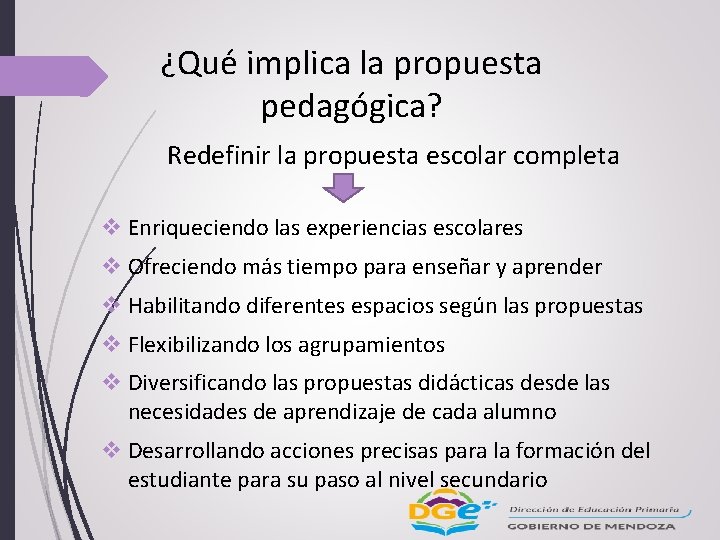 ¿Qué implica la propuesta pedagógica?

Redefinir la propuesta escolar completa

❖ Enriqueciendo las experiencias escolares
❖ Ofreciendo más tiempo para enseñar y aprender
❖ Habilitando diferentes espacios según las propuestas
❖ Flexibilizando los agrupamientos
❖ Diversificando las propuestas didácticas desde las necesidades de aprendizaje de cada alumno
❖ Desarrollando acciones precisas para la formación del estudiante para su paso al nivel secundario

DGE
Dirección de Educación Primaria
GOBIERNO DE MENDOZA